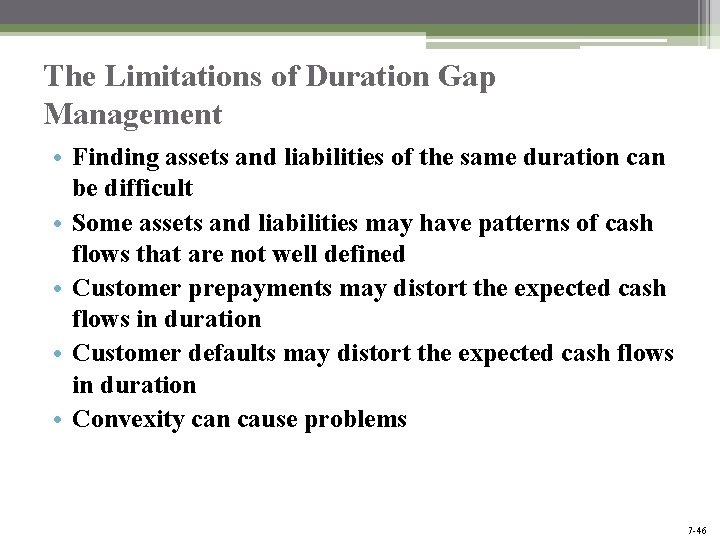 The Limitations of Duration Gap Management

• Finding assets and liabilities of the same duration can be difficult
• Some assets and liabilities may have patterns of cash flows that are not well defined
• Customer prepayments may distort the expected cash flows in duration
• Customer defaults may distort the expected cash flows in duration
• Convexity can cause problems

7-46